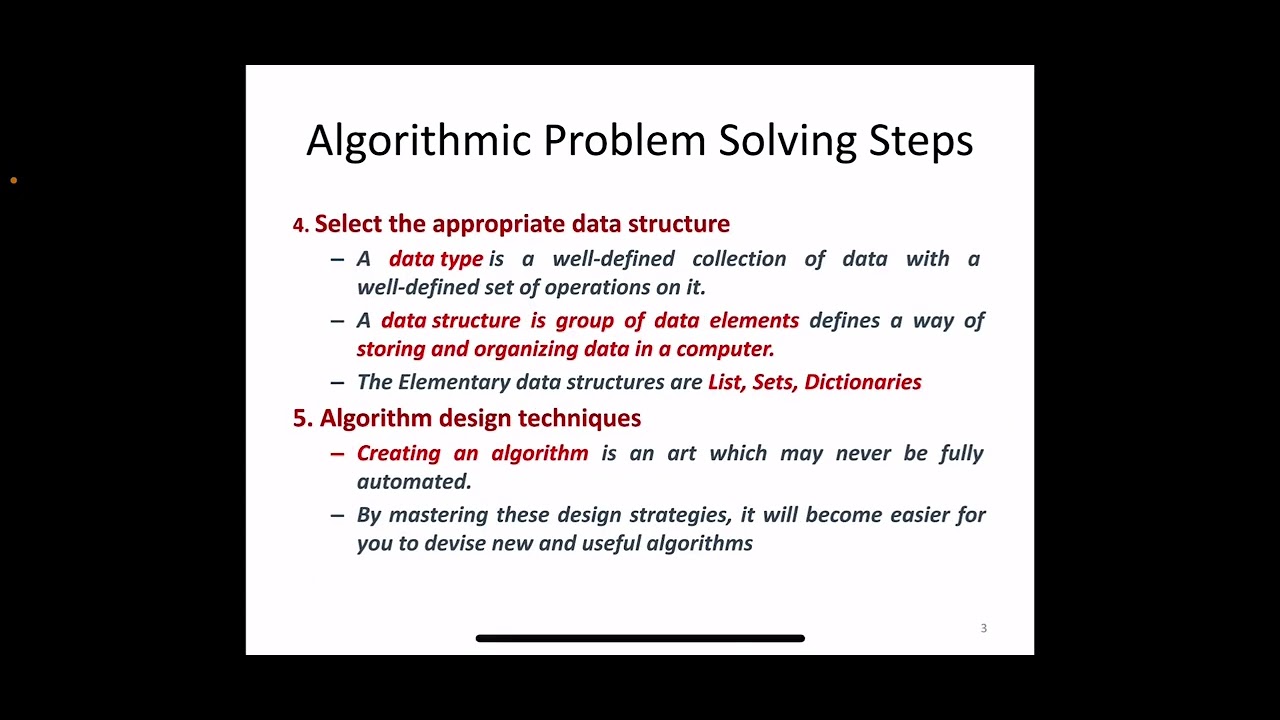 Algorithmic Problem Solving Steps

4. Select the appropriate data structure

– A data type is a well-defined collection of data with a well-defined set of operations on it.

– A data structure is group of data elements defines a way of storing and organizing data in a computer.

– The Elementary data structures are List, Sets, Dictionaries

5. Algorithm design techniques

– Creating an algorithm is an art which may never be fully automated.

– By mastering these design strategies, it will become easier for you to devise new and useful algorithms

3